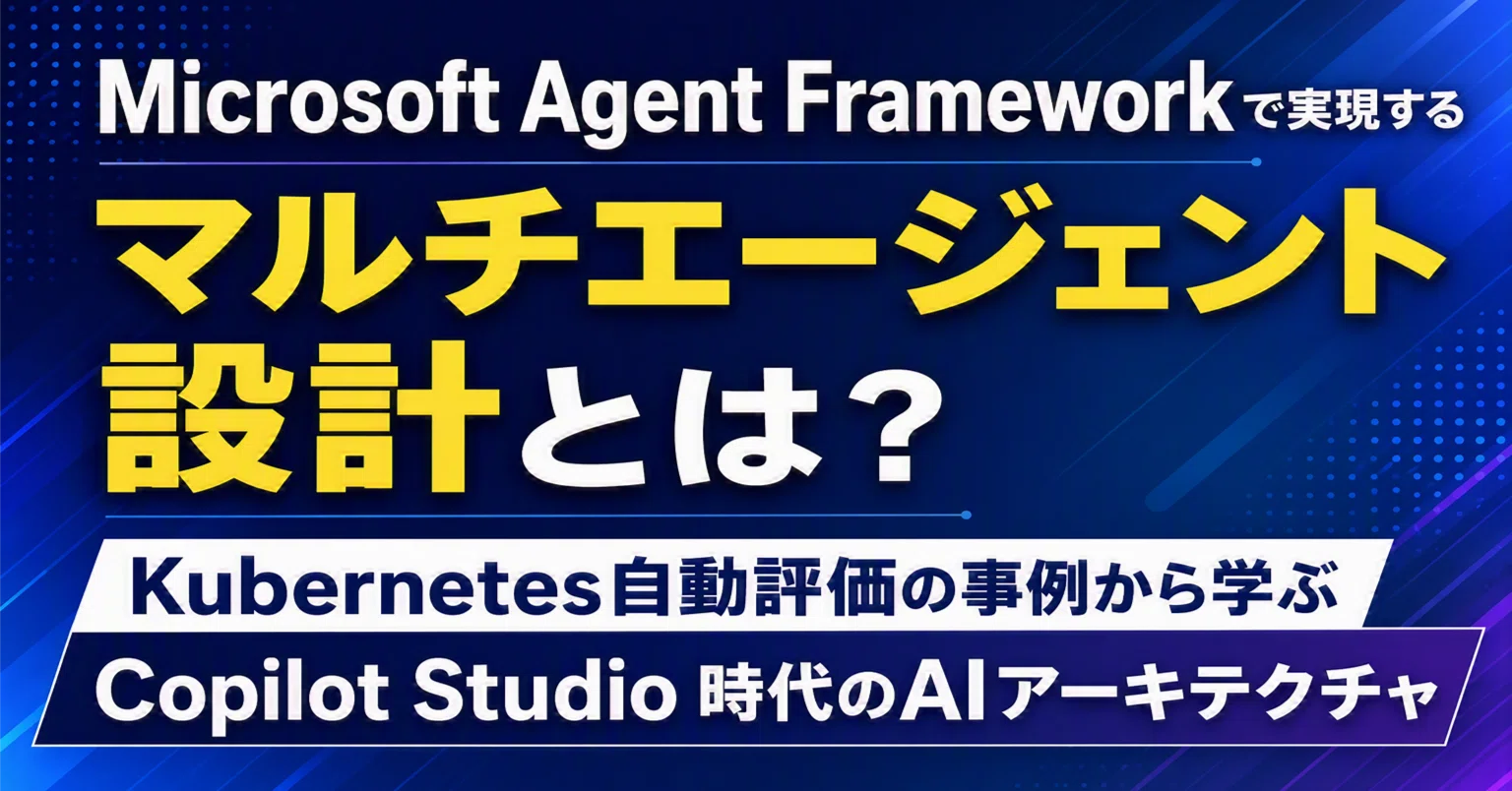 Microsoft Agent Frameworkで実現する

マルチエージェント設計とは？

Kubernetes自動評価の事例から学ぶ

Copilot Studio 時代のAIアーキテクチャ